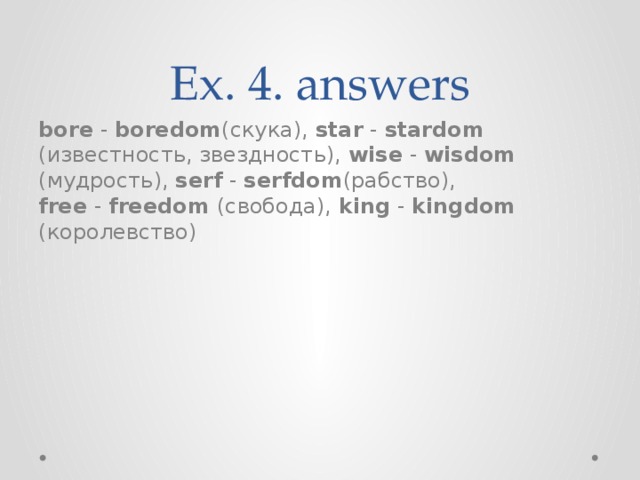 Ex. 4. answers

bore - boredom(скука), star - stardom (известность, звездность), wise - wisdom (мудрость), serf - serfdom(рабство), free - freedom (свобода), king - kingdom (королевство)